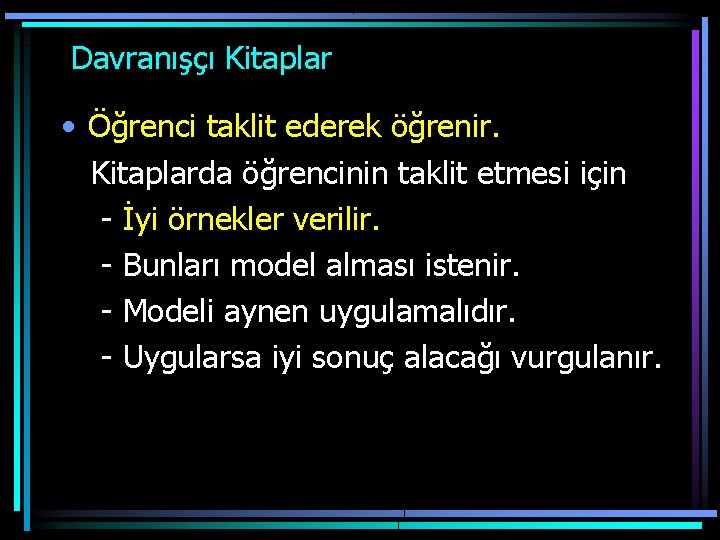 Davranışçı Kitaplar

• Öğrenci taklit ederek öğrenir.
Kitaplarda öğrencinin taklit etmesi için
- İyi örnekler verilir.
- Bunları model alması istenir.
- Modeli aynen uygulamalıdır.
- Uygularsa iyi sonuç alacağı vurgulanır.